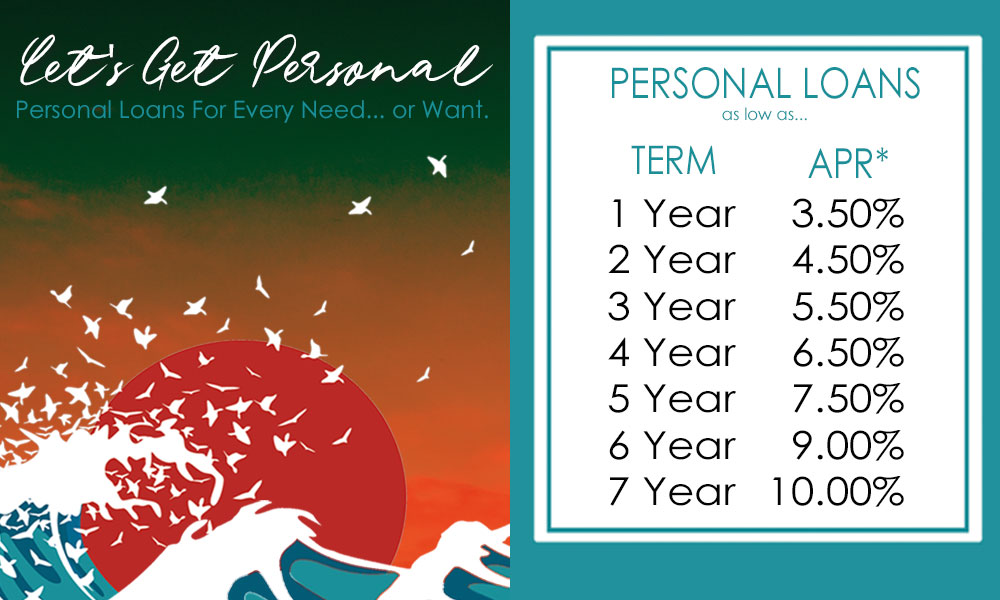 Let's Get Personal
Personal Loans For Every Need... or Want.

PERSONAL LOANS
as low as...

| TERM | APR* |
|---|---|
| 1 Year | 3.50% |
| 2 Year | 4.50% |
| 3 Year | 5.50% |
| 4 Year | 6.50% |
| 5 Year | 7.50% |
| 6 Year | 9.00% |
| 7 Year | 10.00% |